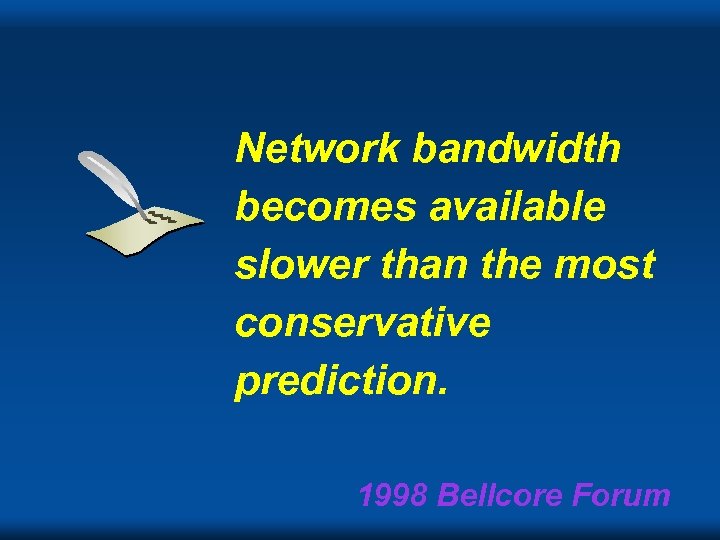 Network bandwidth becomes available slower than the most conservative prediction.

1998 Bellcore Forum